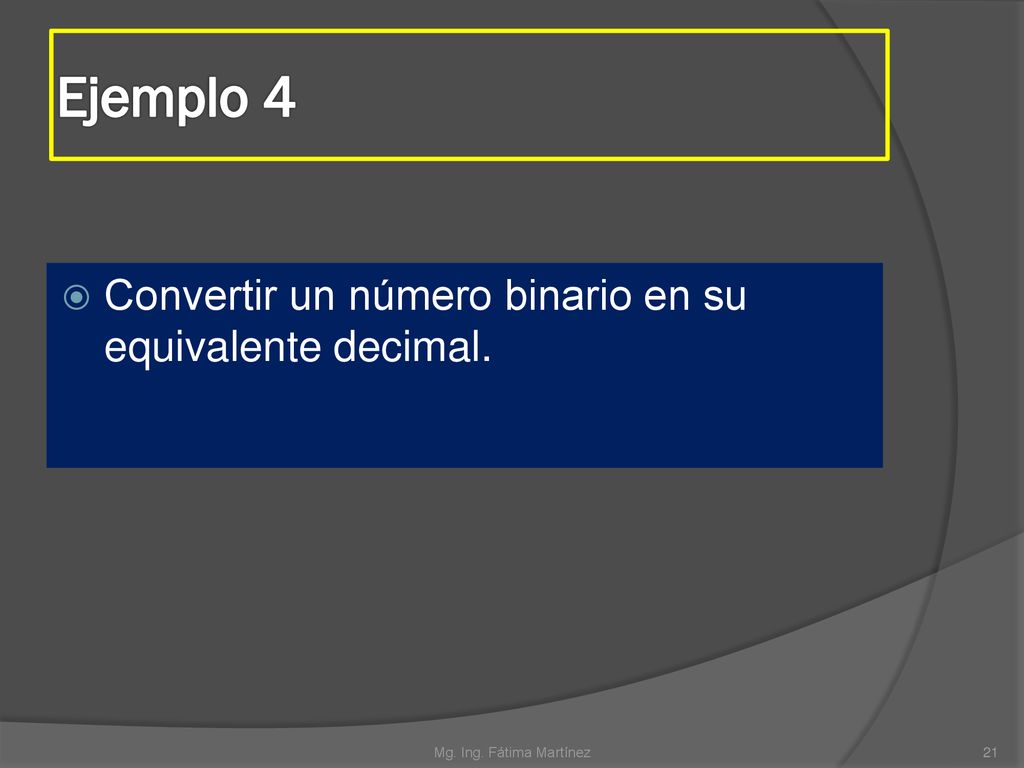 Ejemplo 4

Convertir un número binario en su equivalente decimal.

Mg. Ing. Fátima Martínez

21